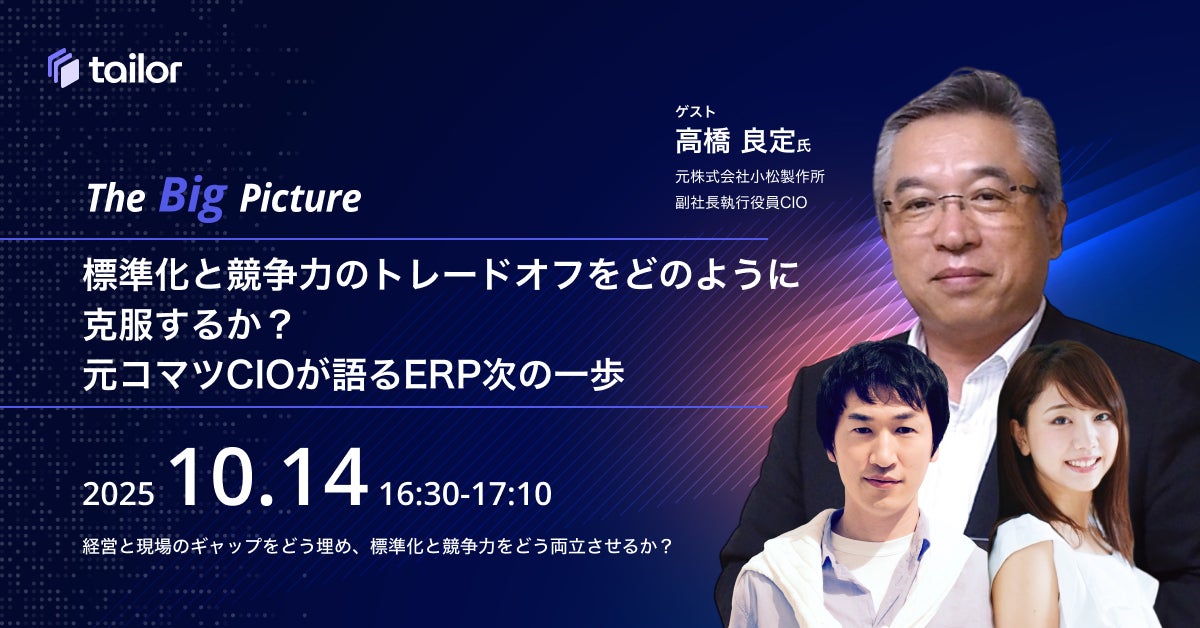 tailor

ゲスト
高橋 良定氏
元株式会社小松製作所
副社長執行役員CIO

The Big Picture

標準化と競争力のトレードオフをどのように克服するか？
元コマツCIOが語るERP次の一歩

2025 10.14 16:30-17:10

経営と現場のギャップをどう埋め、標準化と競争力をどう両立させるか？